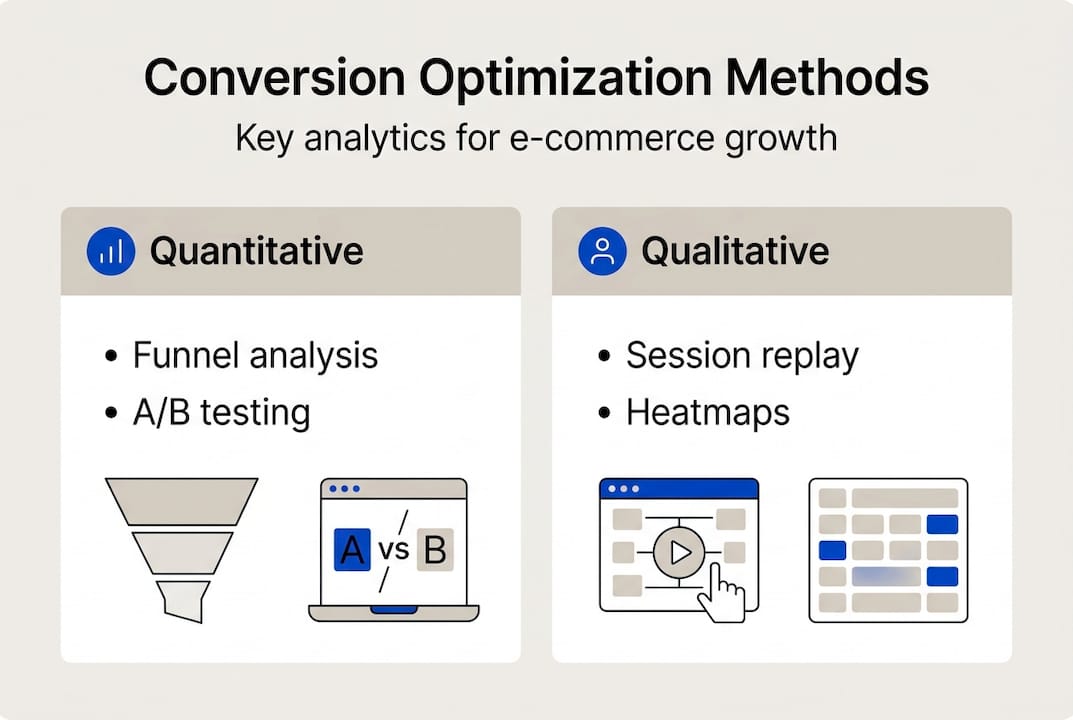 Conversion Optimization Methods

Key analytics for e-commerce growth

Quantitative

• Funnel analysis
• A/B testing

A vs B

Qualitative

• Session replay
• Heatmaps